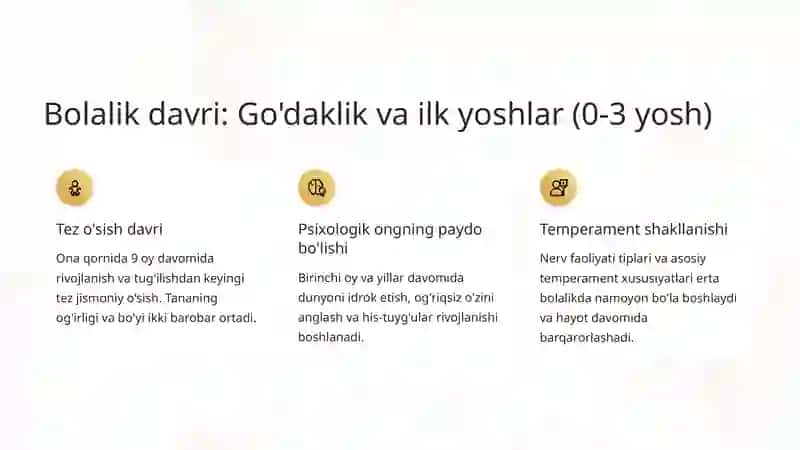 Bolalik davri: Go'daklik va ilk yoshlar (0-3 yosh)

Tez o'sish davri

Ona qornida 9 oy davomida rivojlanish va tug'ilishdan keyingi tez jismoniy o'sish. Tananing og'irligi va bo'yi ikki barobar ortadi.

Psixologik ongning paydo bo'lishi

Birinchi oy va yillar davomida dunyoni idrok etish, og'riqsiz o'zini anglash va his-tuyg'ular rivojlanishi boshlanadi.

Temperament shakllanishi

Nerv faoliyati tiplari va asosiy temperament xususiyatlari erta bolalikda namoyon bo'la boshlaydi va hayot davomida barqarorlashadi.